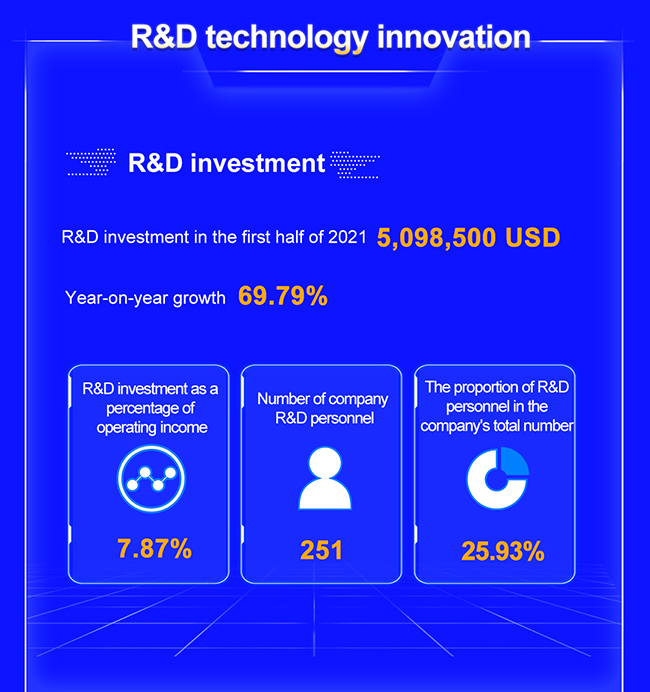 R&D technology innovation

R&D investment

R&D investment in the first half of 2021 5,098,500 USD

Year-on-year growth 69.79%

R&D investment as a percentage of operating income

7.87%

Number of company R&D personnel

251

The proportion of R&D personnel in the company's total number

25.93%